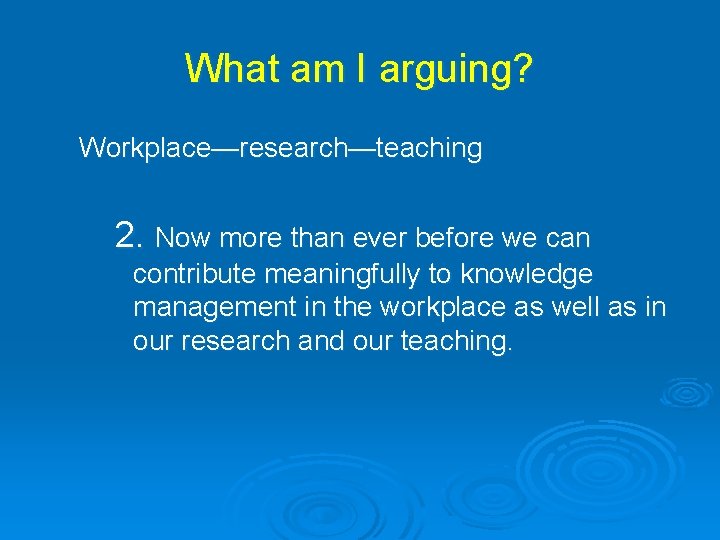 What am I arguing?

Workplace—research—teaching

2. Now more than ever before we can contribute meaningfully to knowledge management in the workplace as well as in our research and our teaching.